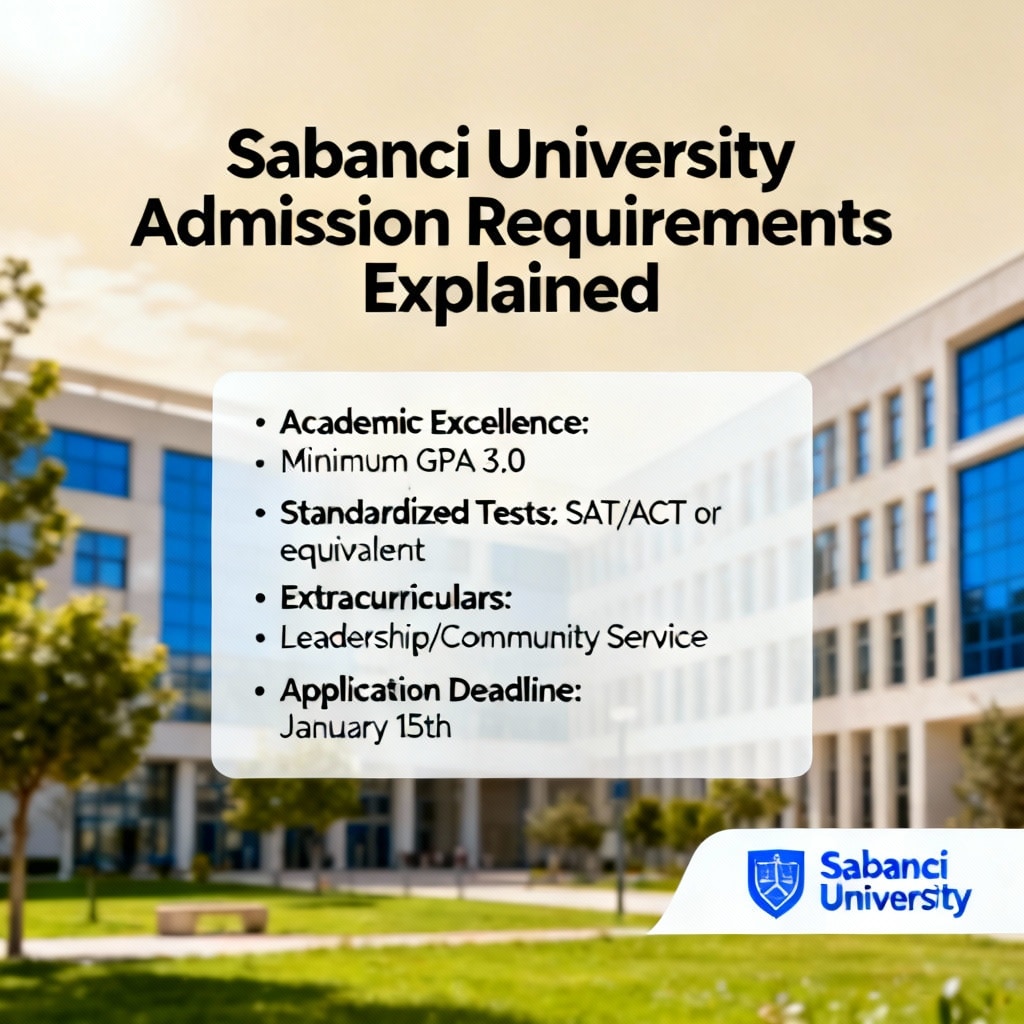 Sabanci University
Admission Requirements
Explained

• Academic Excellence:
• Minimum GPA 3.0
• Standardized Tests: SAT/ACT or equivalent
• Extracurriculars:
• Leadership/Community Service
• Application Deadline: January 15th

Sabanci
University